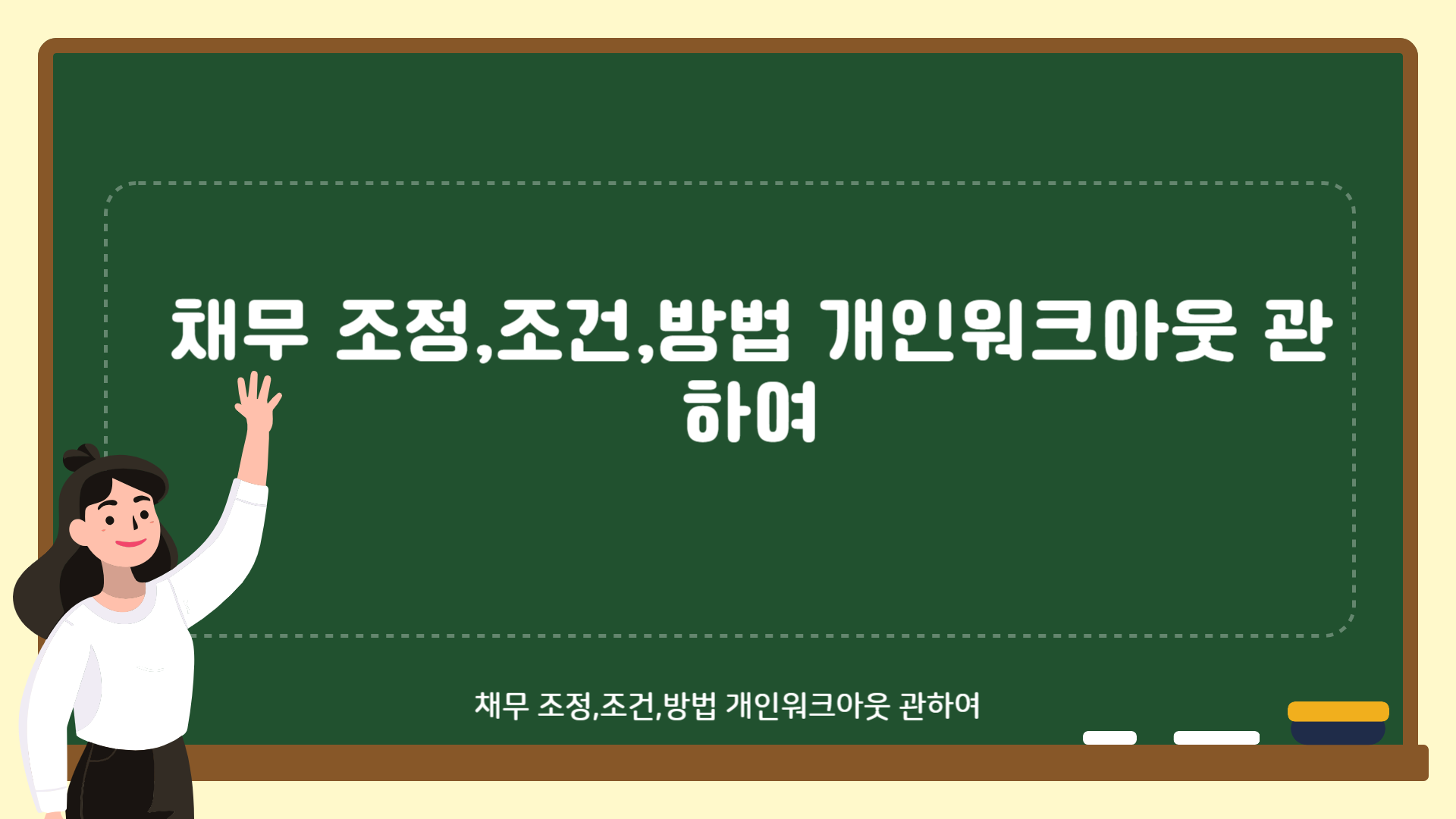 채무 조정,조건,방법 개인워크아웃 관하여

채무 조정,조건,방법 개인워크아웃 관하여